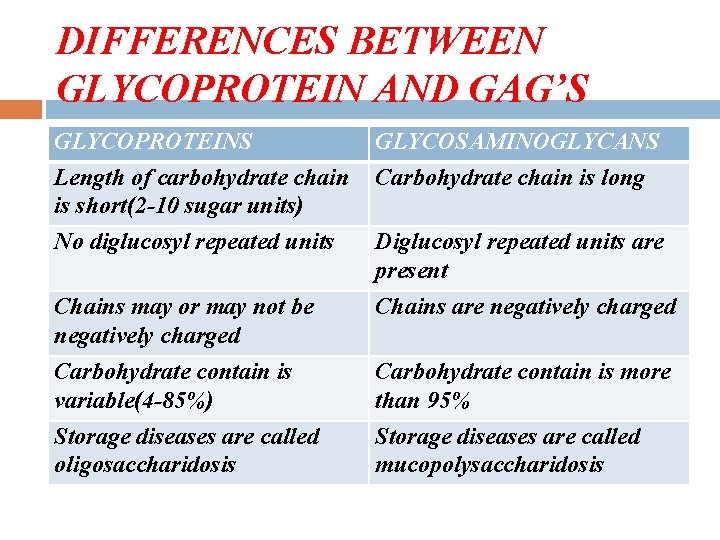 DIFFERENCES BETWEEN GLYCOPROTEIN AND GAG'S

| GLYCOPROTEINS | GLYCOSAMINOGLYCANS |
|---|---|
| Length of carbohydrate chain is short(2-10 sugar units) | Carbohydrate chain is long |
| No diglucosyl repeated units | Diglucosyl repeated units are present |
| Chains may or may not be negatively charged | Chains are negatively charged |
| Carbohydrate contain is variable(4-85%) | Carbohydrate contain is more than 95% |
| Storage diseases are called oligosaccharidosis | Storage diseases are called mucopolysaccharidosis |